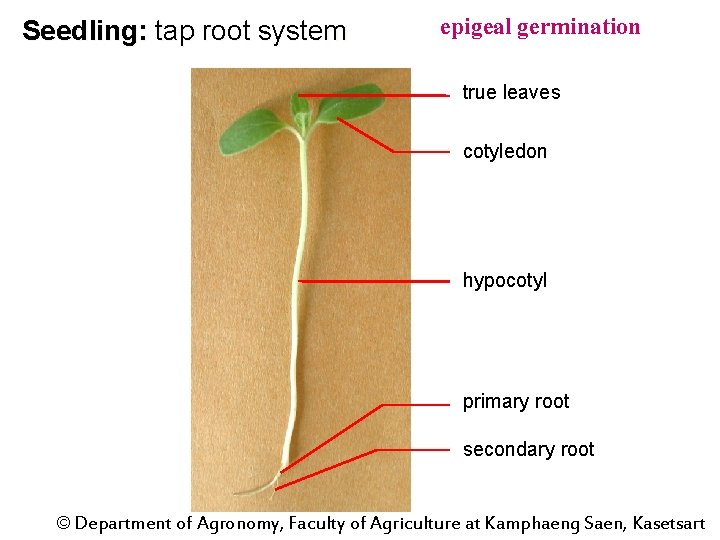 Seedling: tap root system

epigeal germination

true leaves

cotyledon

hypocotyl

primary root

secondary root

© Department of Agronomy, Faculty of Agriculture at Kamphaeng Saen, Kasetsart